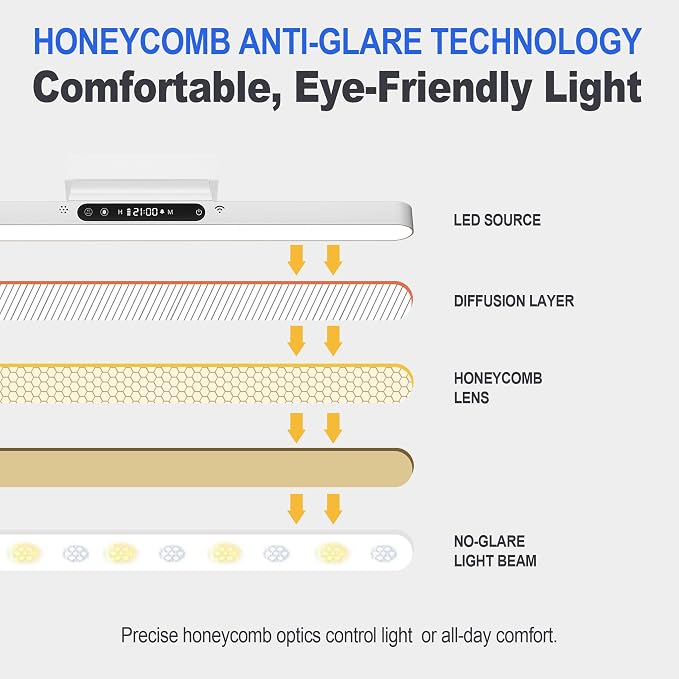 HONEYCOMB ANTI-GLARE TECHNOLOGY
Comfortable, Eye-Friendly Light

H 21:00 M

LED SOURCE

DIFFUSION LAYER

HONEYCOMB LENS

NO-GLARE LIGHT BEAM

Precise honeycomb optics control light or all-day comfort.